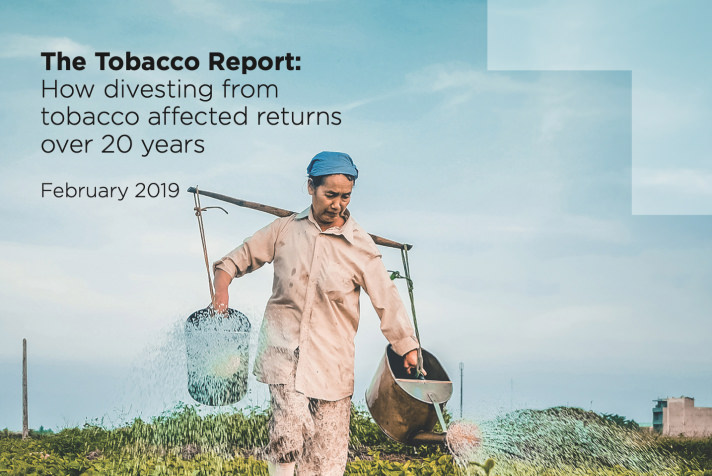 The Tobacco Report:
How divesting from tobacco affected returns over 20 years

February 2019